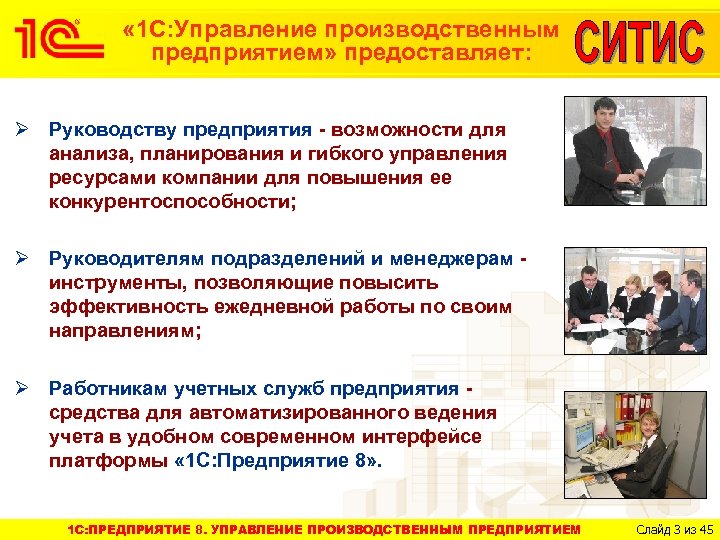 1С

«1С:Управление производственным предприятием» предоставляет:

СИТИС

➢ Руководству предприятия - возможности для анализа, планирования и гибкого управления ресурсами компании для повышения ее конкурентоспособности;

➢ Руководителям подразделений и менеджерам - инструменты, позволяющие повысить эффективность ежедневной работы по своим направлениям;

➢ Работникам учетных служб предприятия - средства для автоматизированного ведения учета в удобном современном интерфейсе платформы «1С:Предприятие 8».

1С:ПРЕДПРИЯТИЕ 8. УПРАВЛЕНИЕ ПРОИЗВОДСТВЕННЫМ ПРЕДПРИЯТИЕМ

Слайд 3 из 45